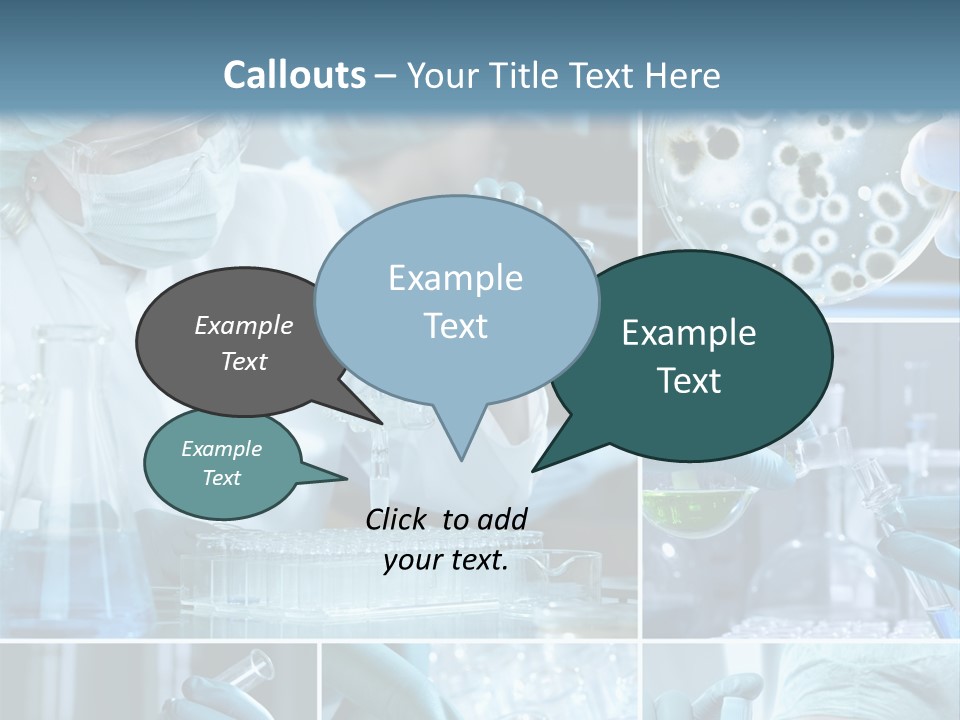 Callouts – Your Title Text Here

Example Text

Example Text

Example Text

Example Text

Click to add your text.